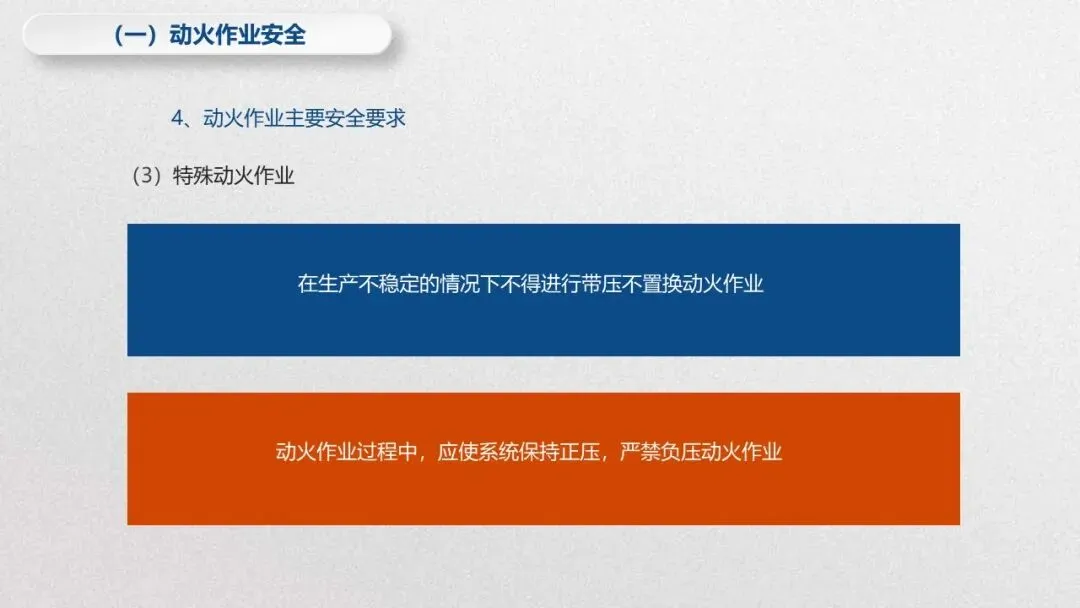 （一）动火作业安全

4、动火作业主要安全要求

（3）特殊动火作业

在生产不稳定的情况下不得进行带压不置换动火作业

动火作业过程中，应使系统保持正压，严禁负压动火作业